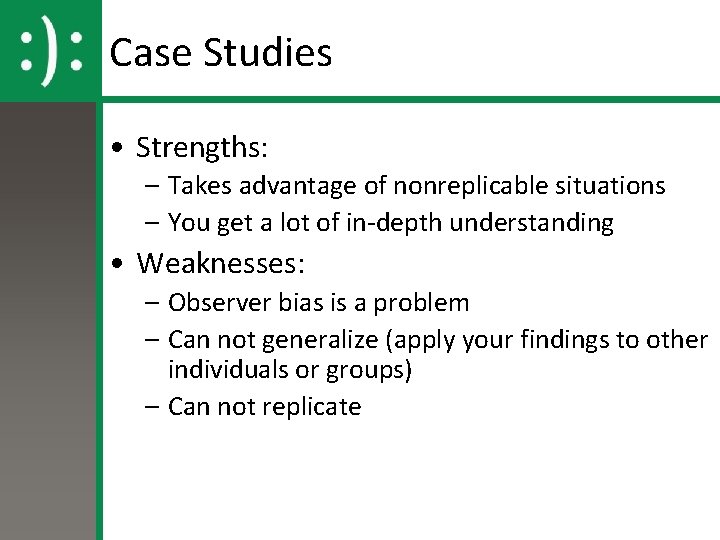 :):

Case Studies

• Strengths:
– Takes advantage of nonreplicable situations
– You get a lot of in-depth understanding
• Weaknesses:
– Observer bias is a problem
– Can not generalize (apply your findings to other individuals or groups)
– Can not replicate